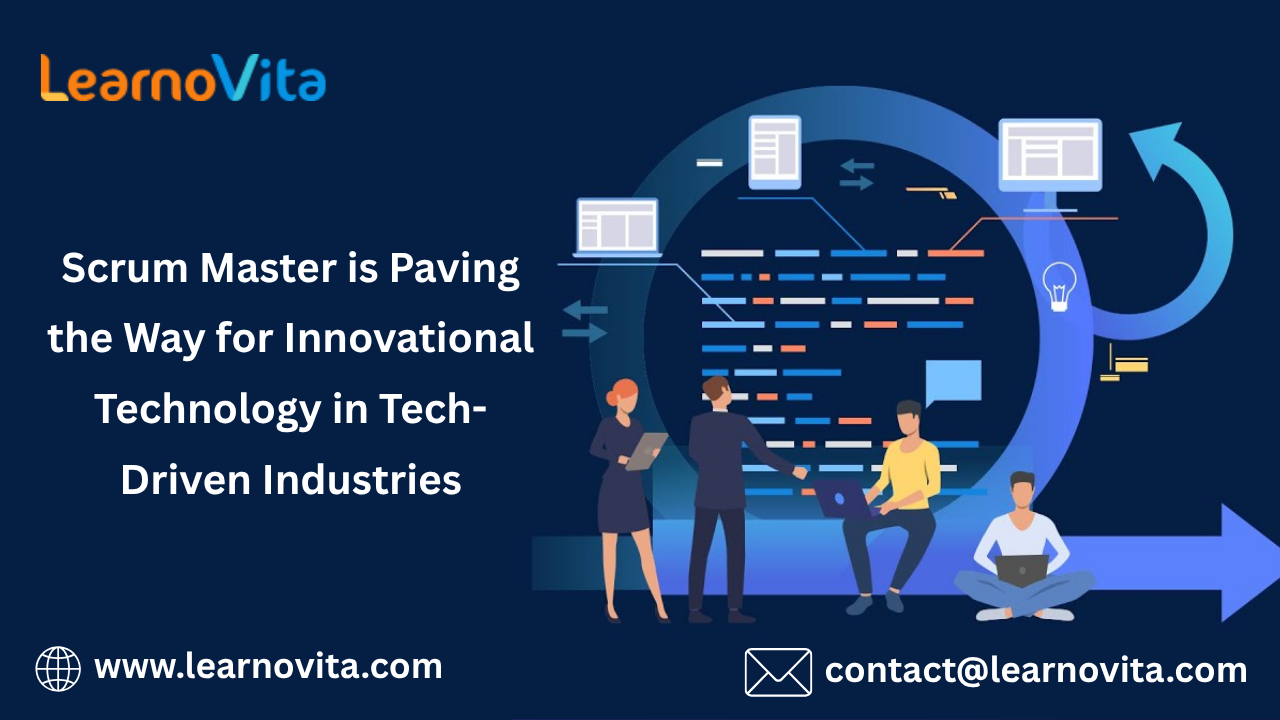 LearnoVita

Scrum Master is Paving the Way for Innovational Technology in Tech-Driven Industries

www.learnovita.com

contact@learnovita.com